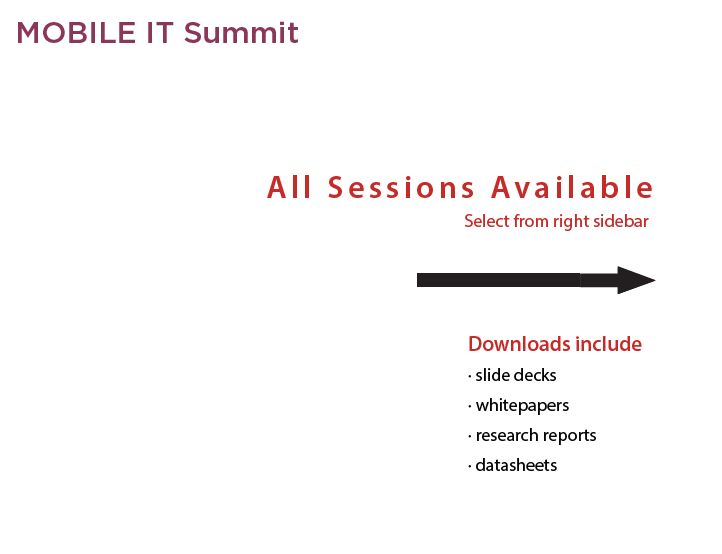 MOBILE IT Summit

All Sessions Available
Select from right sidebar

Downloads include
· slide decks
· whitepapers
· research reports
· datasheets